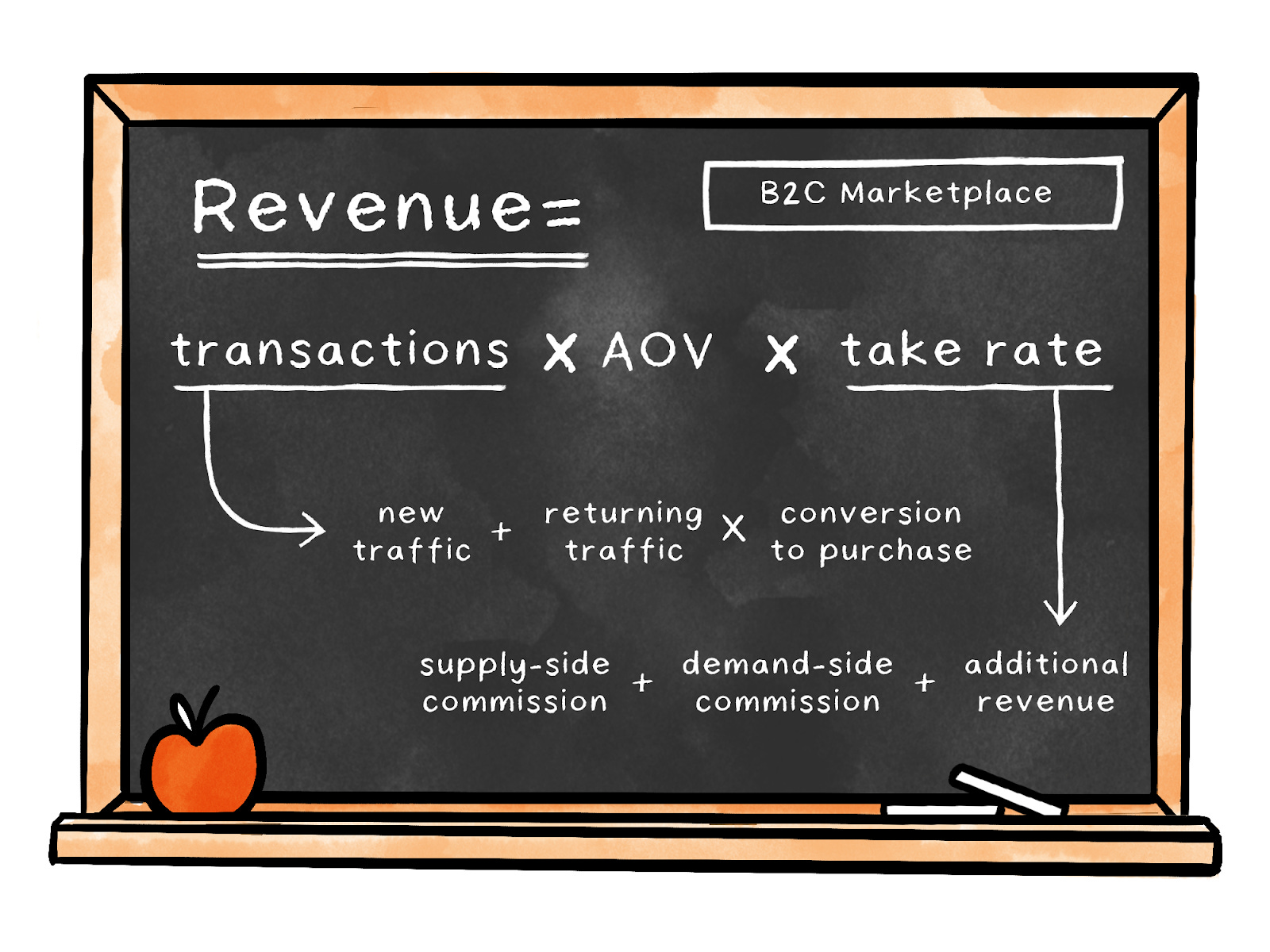 Revenue=

B2C Marketplace

transactions X AOV X take rate

new traffic + returning traffic X conversion to purchase

supply-side commission + demand-side commission + additional revenue